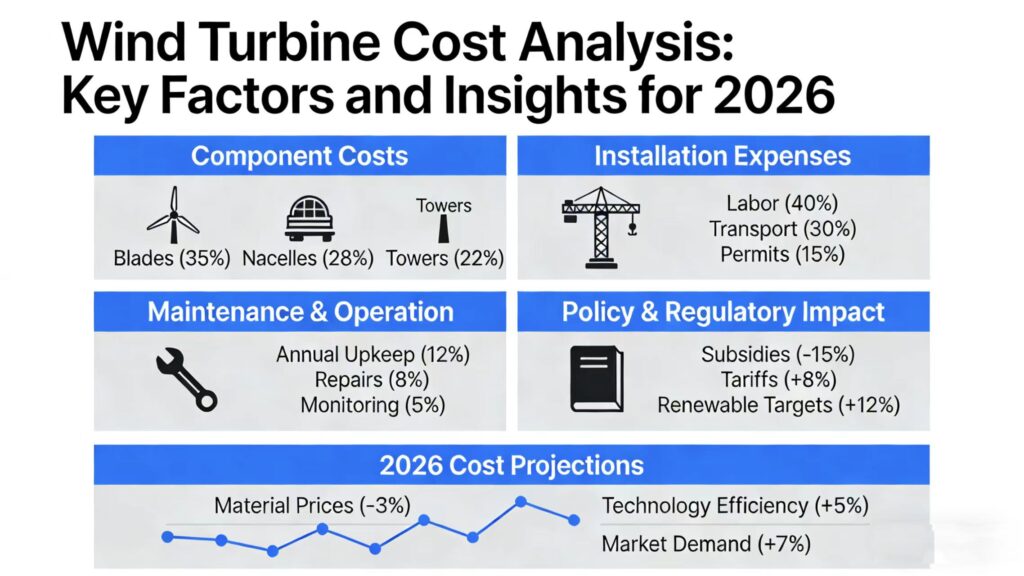 Wind Turbine Cost Analysis: Key Factors and Insights for 2026

Component Costs

Towers

Blades (35%) Nacelles (28%) Towers (22%)

Installation Expenses

Labor (40%)
Transport (30%)
Permits (15%)

Maintenance & Operation

Annual Upkeep (12%)
Repairs (8%)
Monitoring (5%)

Policy & Regulatory Impact

Subsidies (-15%)
Tariffs (+8%)
Renewable Targets (+12%)

2026 Cost Projections

Material Prices (-3%)

Technology Efficiency (+5%)

Market Demand (+7%)